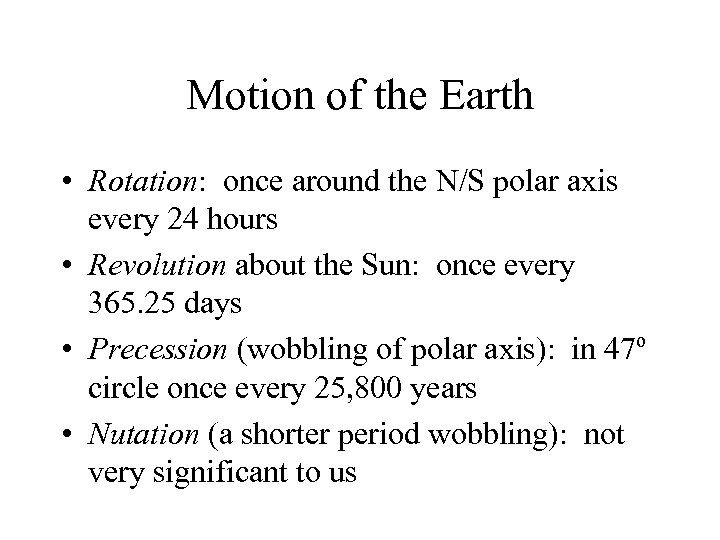 Motion of the Earth

• Rotation: once around the N/S polar axis every 24 hours

• Revolution about the Sun: once every 365.25 days

• Precession (wobbling of polar axis): in 47º circle once every 25,800 years

• Nutation (a shorter period wobbling): not very significant to us